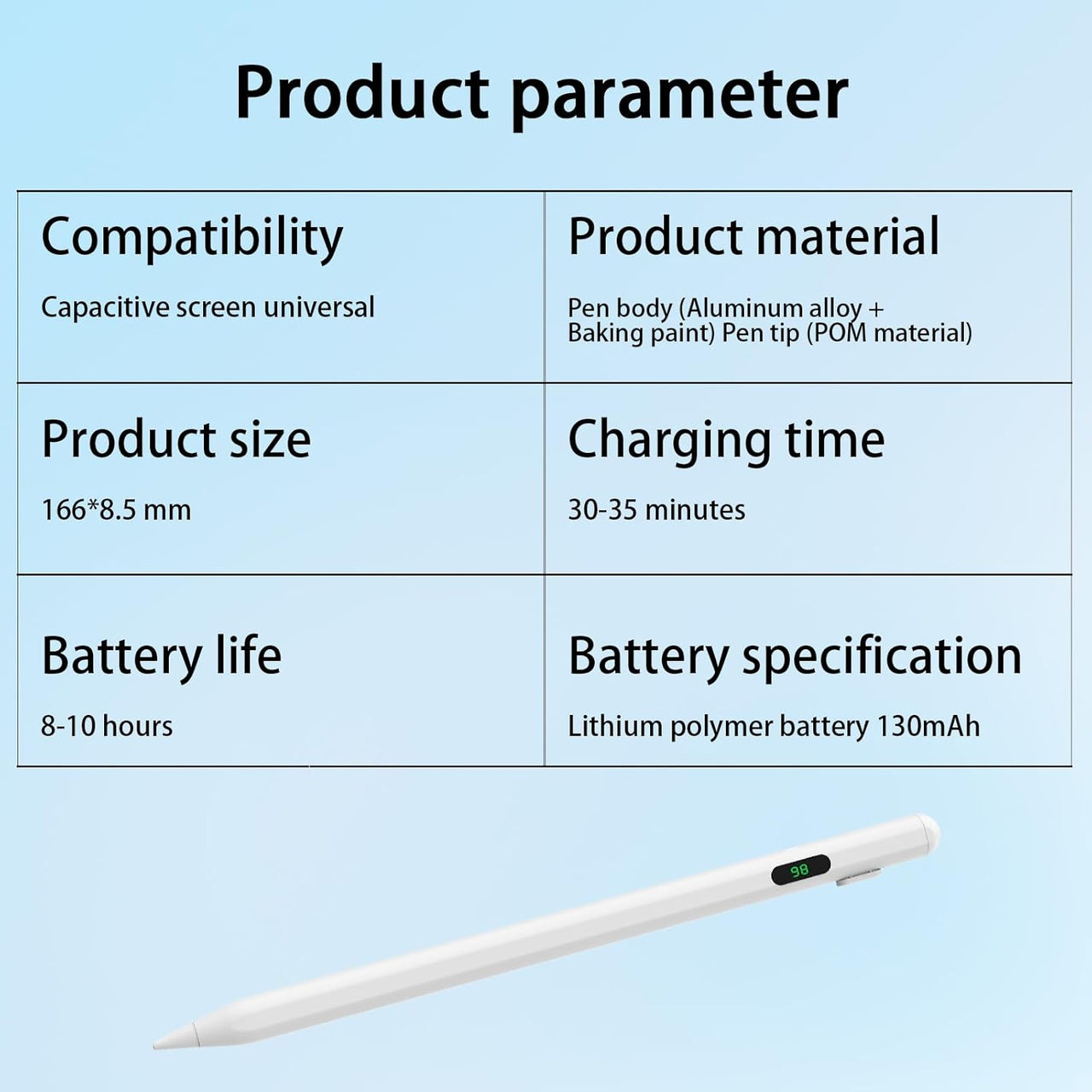 Product parameter

| Compatibility<br>Capacitive screen universal | Product material<br>Pen body (Aluminum alloy + Baking paint) Pen tip (POM material) |
|---|---|
| Product size<br>166*8.5 mm | Charging time<br>30-35 minutes |
| Battery life<br>8-10 hours | Battery specification<br>Lithium polymer battery 130mAh |

98